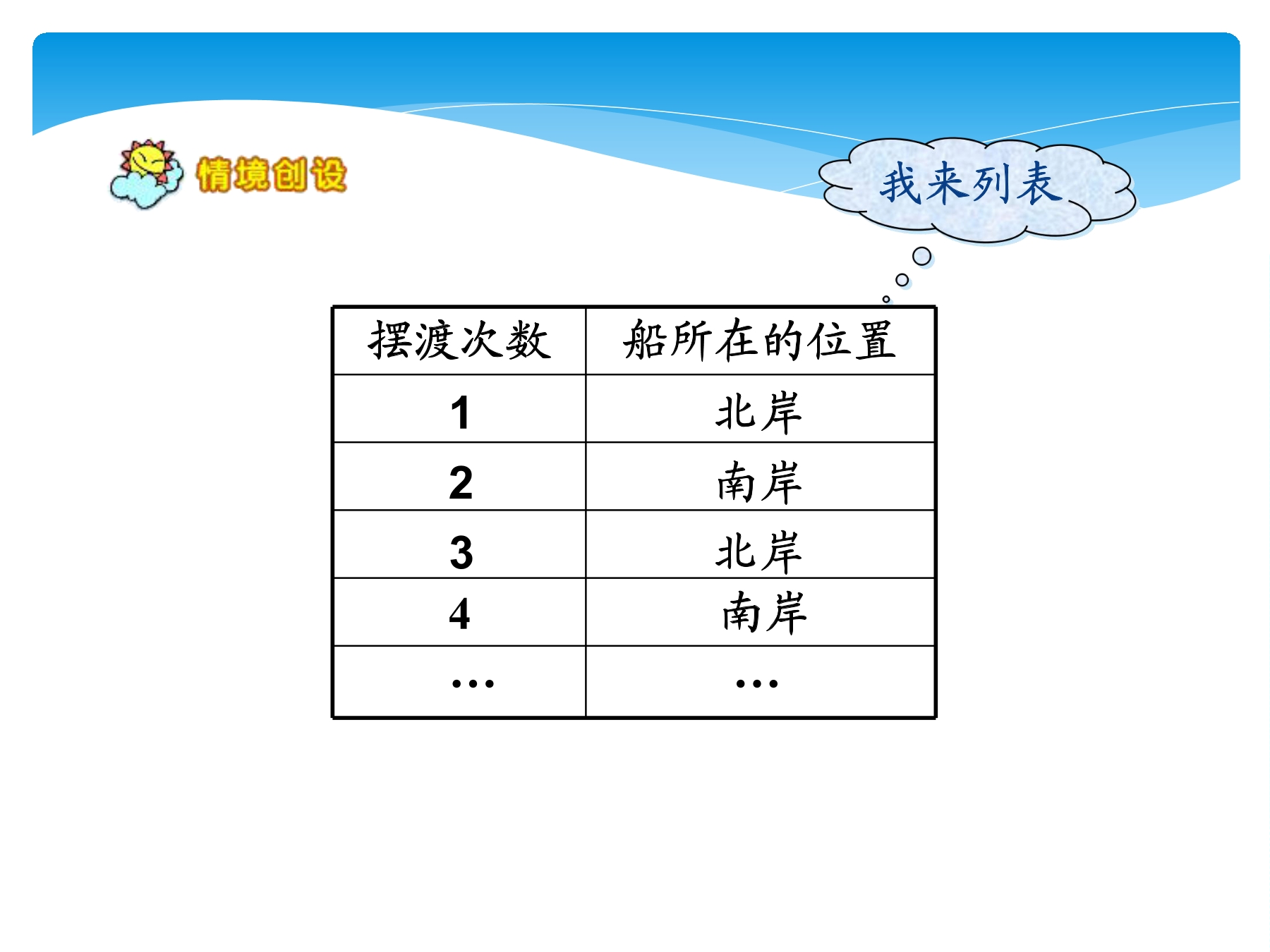 情境创设

我来列表

| 摆渡次数 | 船所在的位置 |
|---|---|
| 1 | 北岸 |
| 2 | 南岸 |
| 3 | 北岸 |
| 4 | 南岸 |
| … | … |